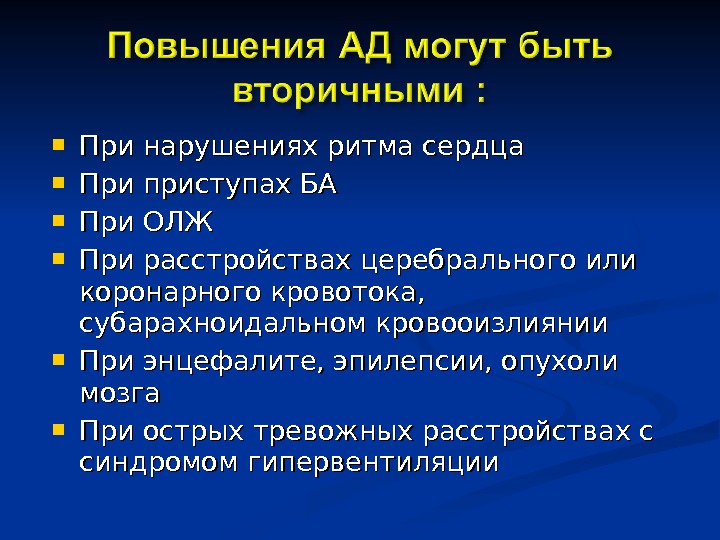 Повышения АД могут быть вторичными :

- При нарушениях ритма сердца
- При приступах БА
- При ОЛЖ
- При расстройствах церебрального или коронарного кровотока, субарахноидальном кровооизлиянии
- При энцефалите, эпилепсии, опухоли мозга
- При острых тревожных расстройствах с синдромом гипервентиляции